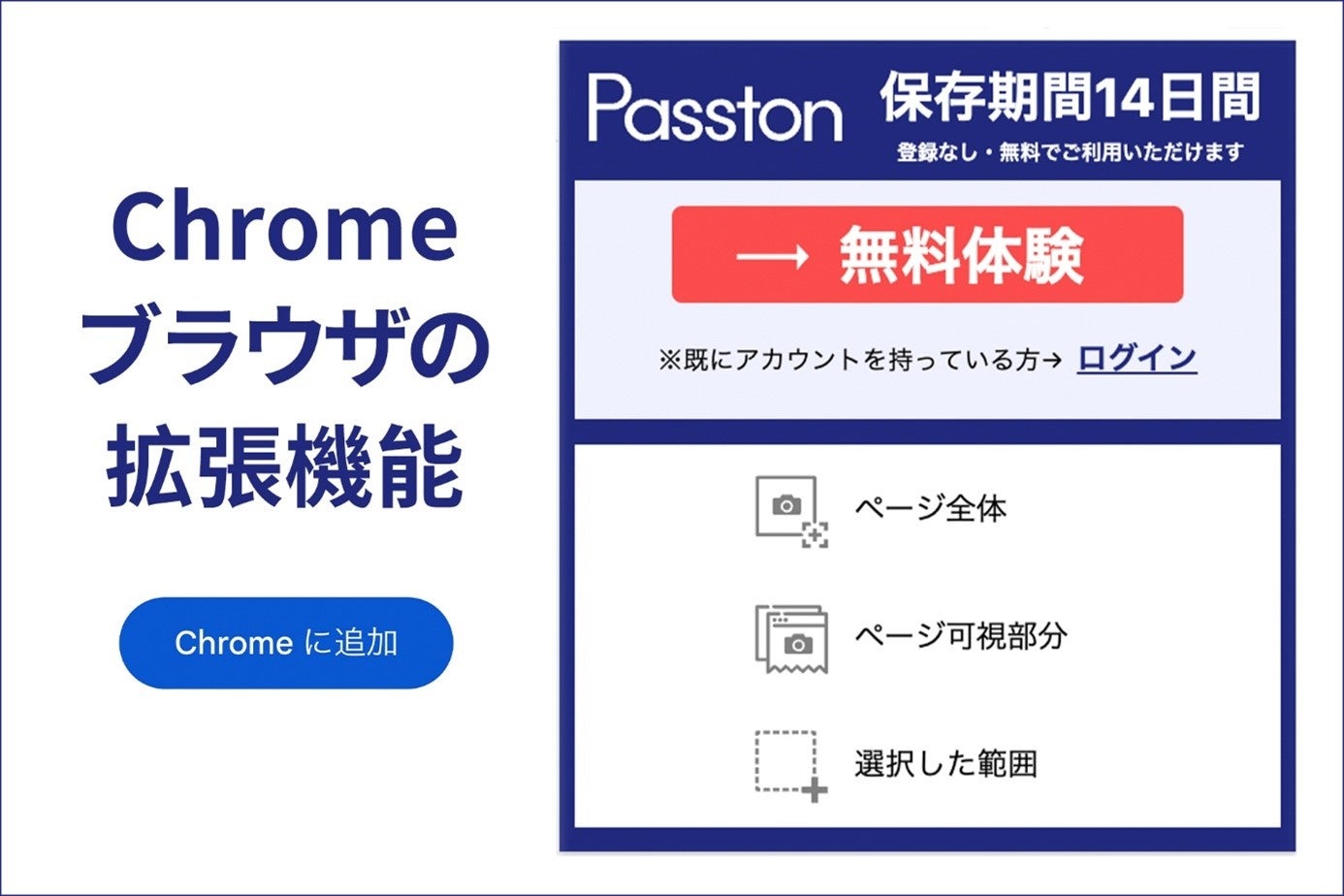 Chrome
ブラウザの
拡張機能

Chrome に追加

Passton

保存期間14日間

登録なし・無料でご利用いただけます

→ 無料体験

※既にアカウントを持っている方→ ログイン

ページ全体

ページ可視部分

選択した範囲